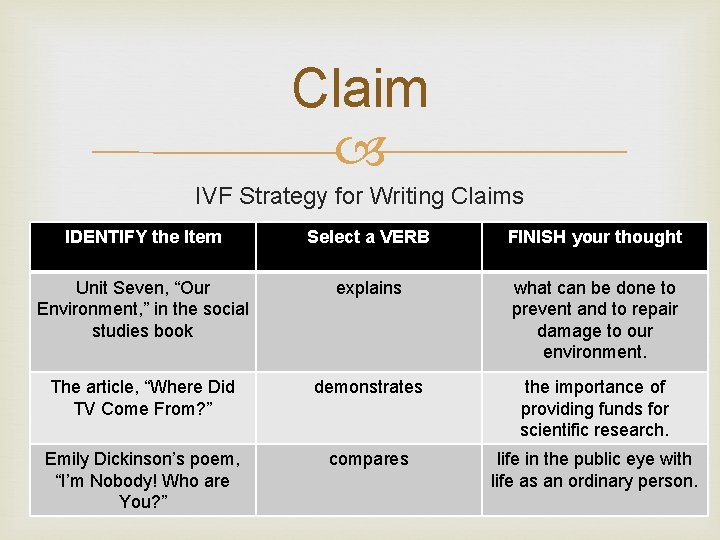 Claim

IVF Strategy for Writing Claims

| IDENTIFY the Item | Select a VERB | FINISH your thought |
|---|---|---|
| Unit Seven, “Our Environment,” in the social studies book | explains | what can be done to prevent and to repair damage to our environment. |
| The article, “Where Did TV Come From?” | demonstrates | the importance of providing funds for scientific research. |
| Emily Dickinson’s poem, “I’m Nobody! Who are You?” | compares | life in the public eye with life as an ordinary person. |